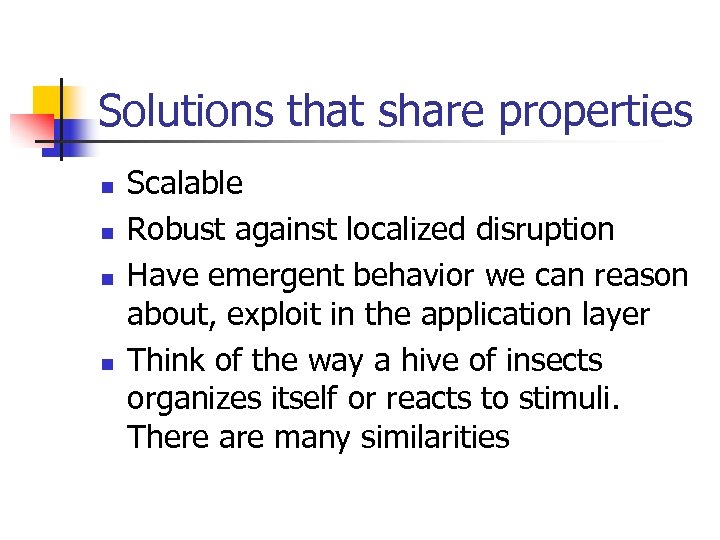 Solutions that share properties

- Scalable
- Robust against localized disruption
- Have emergent behavior we can reason about, exploit in the application layer
- Think of the way a hive of insects organizes itself or reacts to stimuli. There are many similarities